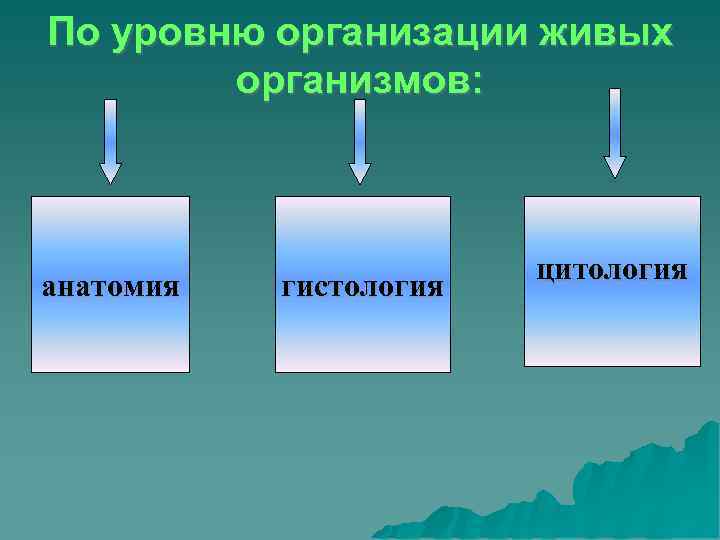 По уровню организации живых организмов:

анатомия

гистология

цитология